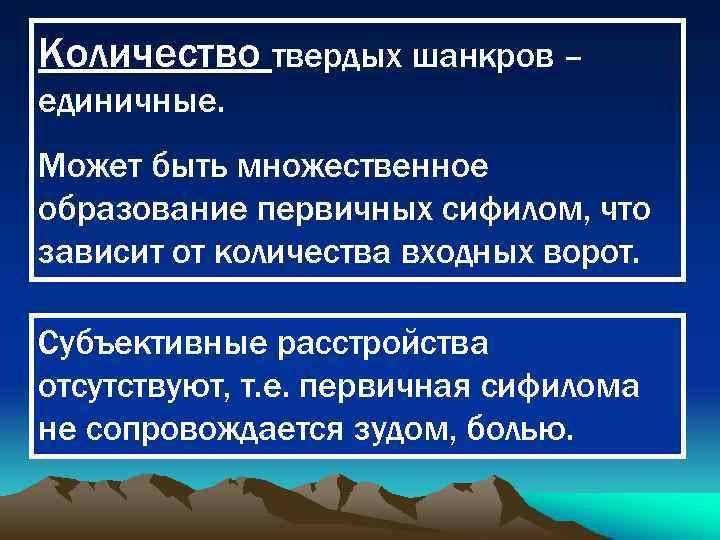 Количество твердых шанкров – единичные.

Может быть множественное образование первичных сифилом, что зависит от количества входных ворот.

Субъективные расстройства отсутствуют, т.е. первичная сифилома не сопровождается зудом, болью.